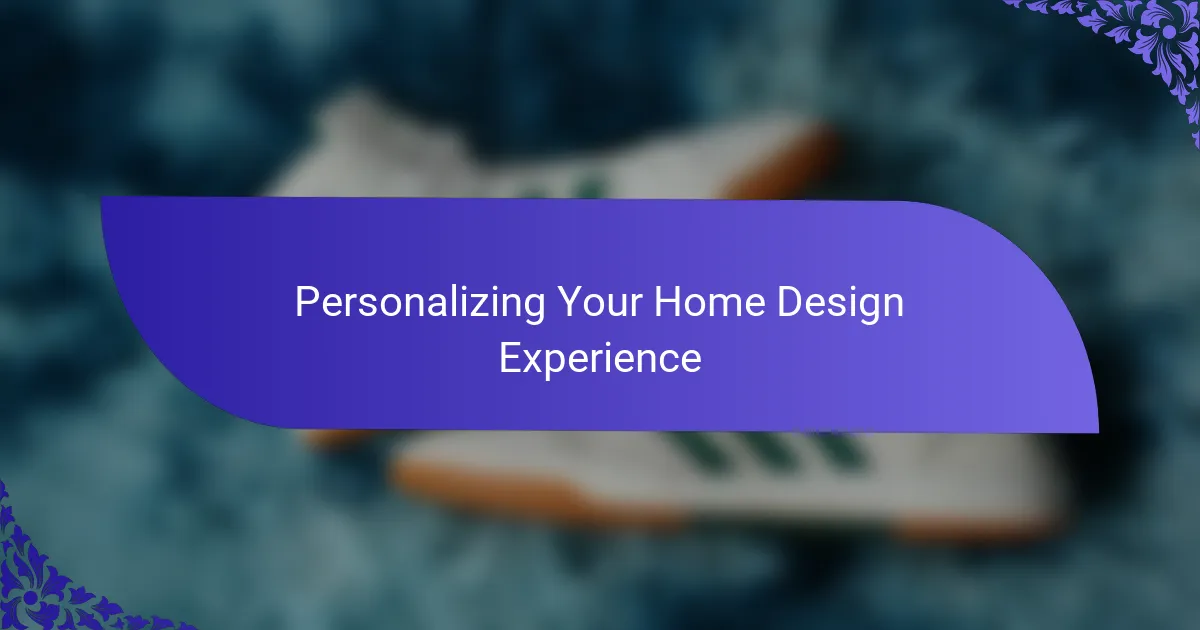 Personalizing Your Home Design Experience